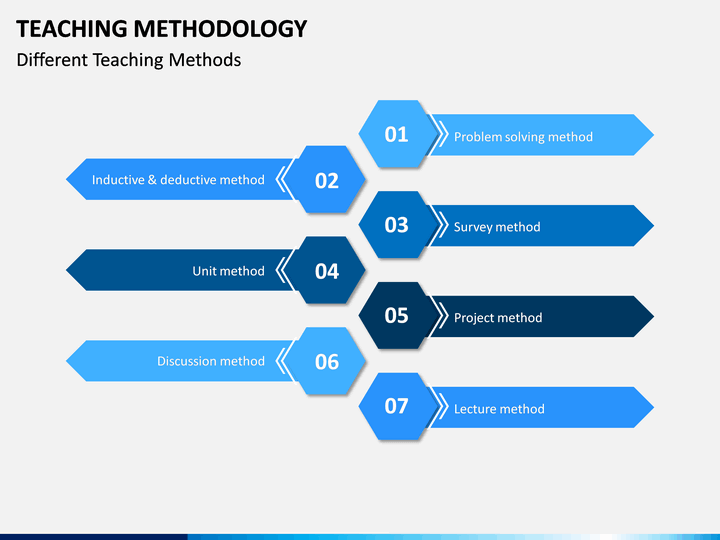 TEACHING METHODOLOGY

Different Teaching Methods

01 Problem solving method

02 Inductive & deductive method

03 Survey method

04 Unit method

05 Project method

06 Discussion method

07 Lecture method